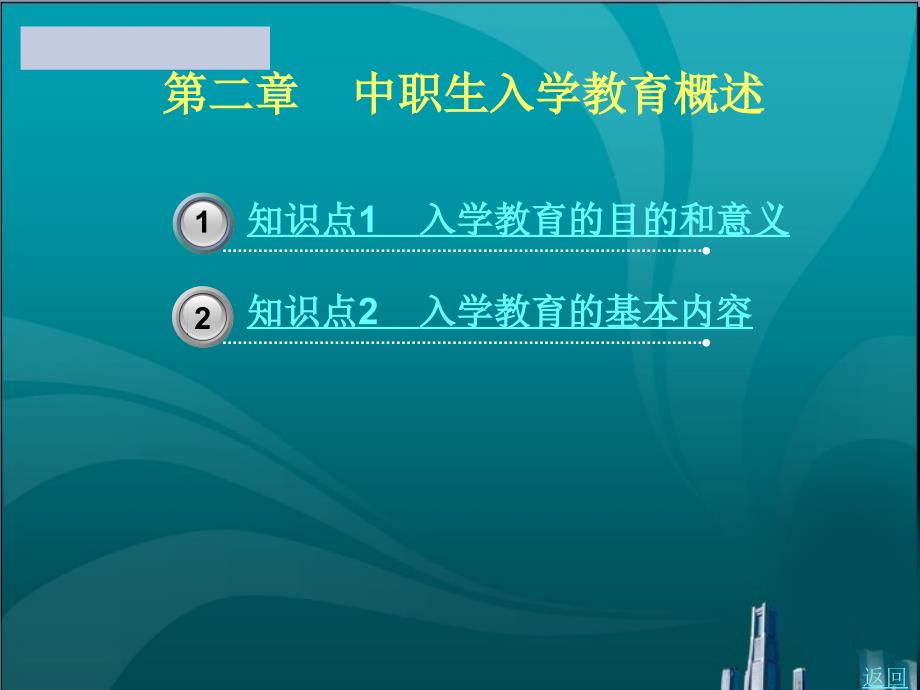 第二章　中职生入学教育概述

1 知识点1　入学教育的目的和意义

2 知识点2　入学教育的基本内容

返回